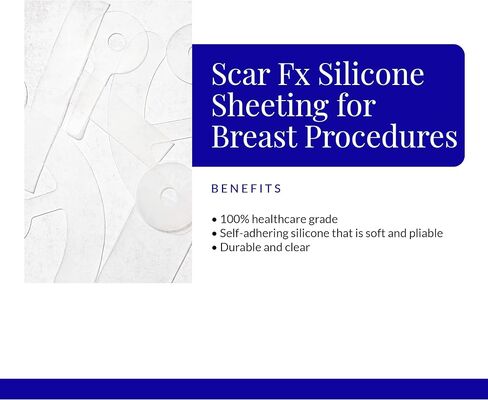 Scar Fx Silicone Sheeting for Breast Procedures

BENEFITS

• 100% healthcare grade
• Self-adhering silicone that is soft and pliable
• Durable and clear